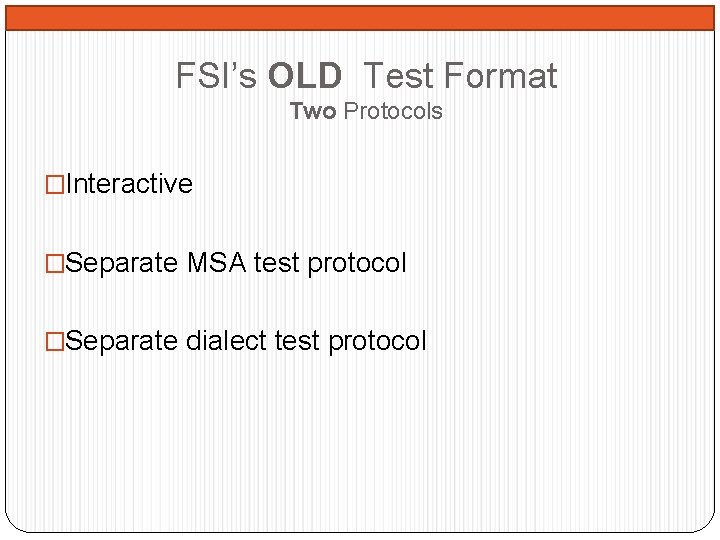 FSI's OLD Test Format
Two Protocols

□Interactive

□Separate MSA test protocol

□Separate dialect test protocol